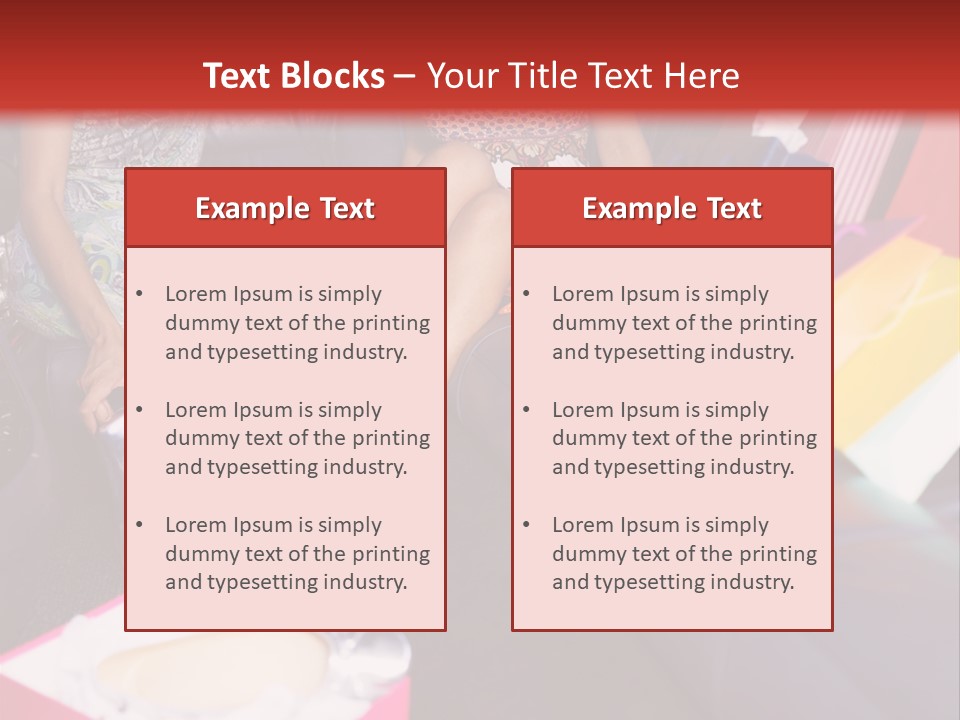 Text Blocks – Your Title Text Here

Example Text

• Lorem Ipsum is simply dummy text of the printing and typesetting industry.

• Lorem Ipsum is simply dummy text of the printing and typesetting industry.

• Lorem Ipsum is simply dummy text of the printing and typesetting industry.

Example Text

• Lorem Ipsum is simply dummy text of the printing and typesetting industry.

• Lorem Ipsum is simply dummy text of the printing and typesetting industry.

• Lorem Ipsum is simply dummy text of the printing and typesetting industry.